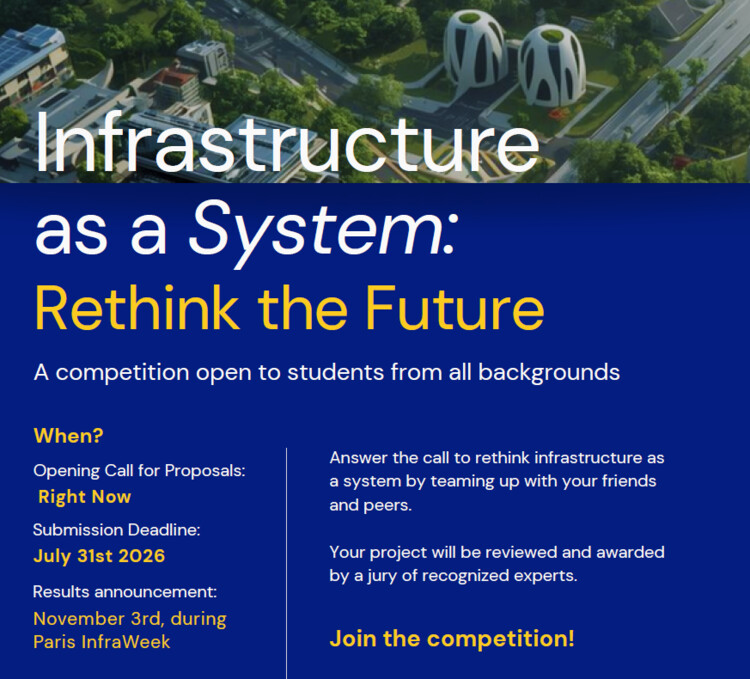 Infrastructure as a System: Rethink the Future

A competition open to students from all backgrounds

When?

Opening Call for Proposals:
Right Now

Submission Deadline:
July 31st 2026

Results announcement:
November 3rd, during Paris InfraWeek

Answer the call to rethink infrastructure as a system by teaming up with your friends and peers.

Your project will be reviewed and awarded by a jury of recognized experts.

Join the competition!